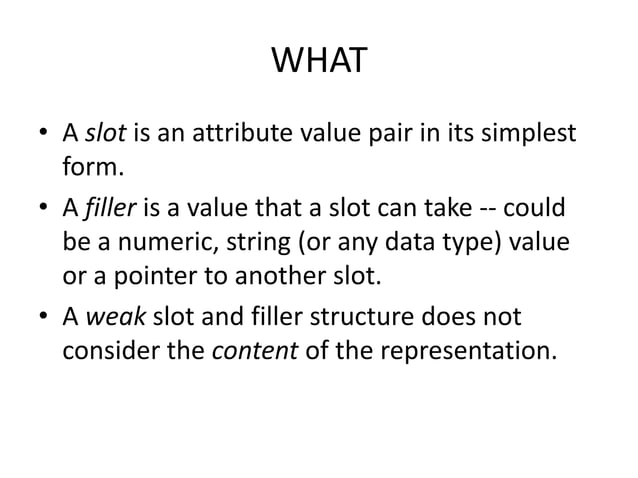 WHAT

• A slot is an attribute value pair in its simplest form.
• A filler is a value that a slot can take -- could be a numeric, string (or any data type) value or a pointer to another slot.
• A weak slot and filler structure does not consider the content of the representation.